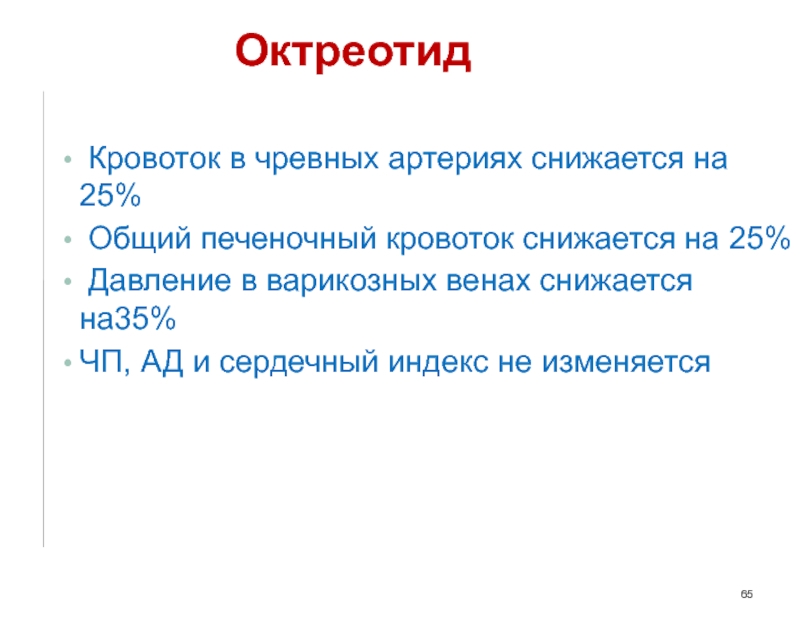 Октреотид

• Кровоток в чревных артериях снижается на 25%
• Общий печеночный кровоток снижается на 25%
• Давление в варикозных венах снижается на35%
• ЧП, АД и сердечный индекс не изменяется

65